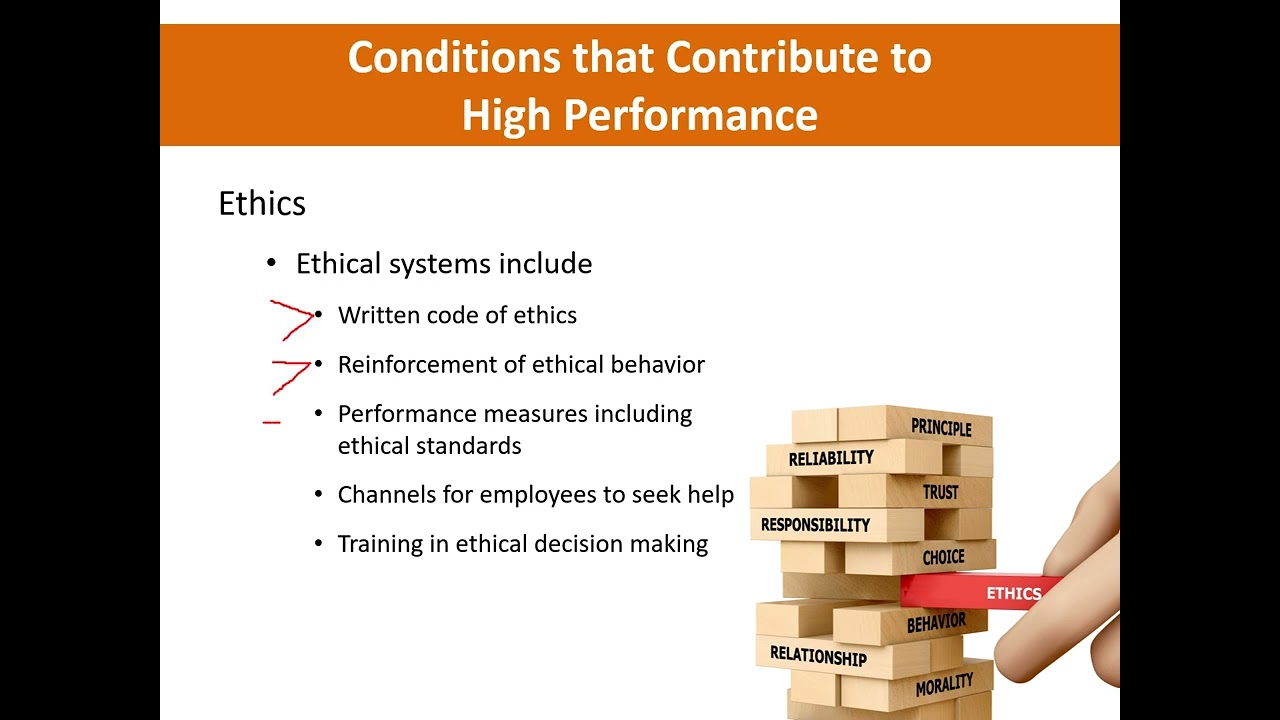 Conditions that Contribute to High Performance

Ethics

• Ethical systems include

• Written code of ethics

• Reinforcement of ethical behavior

• Performance measures including ethical standards

• Channels for employees to seek help

• Training in ethical decision making

PRINCIPLE
RELIABILITY
TRUST
RESPONSIBILITY
CHOICE
ETHICS
BEHAVIOR
RELATIONSHIP
MORALITY